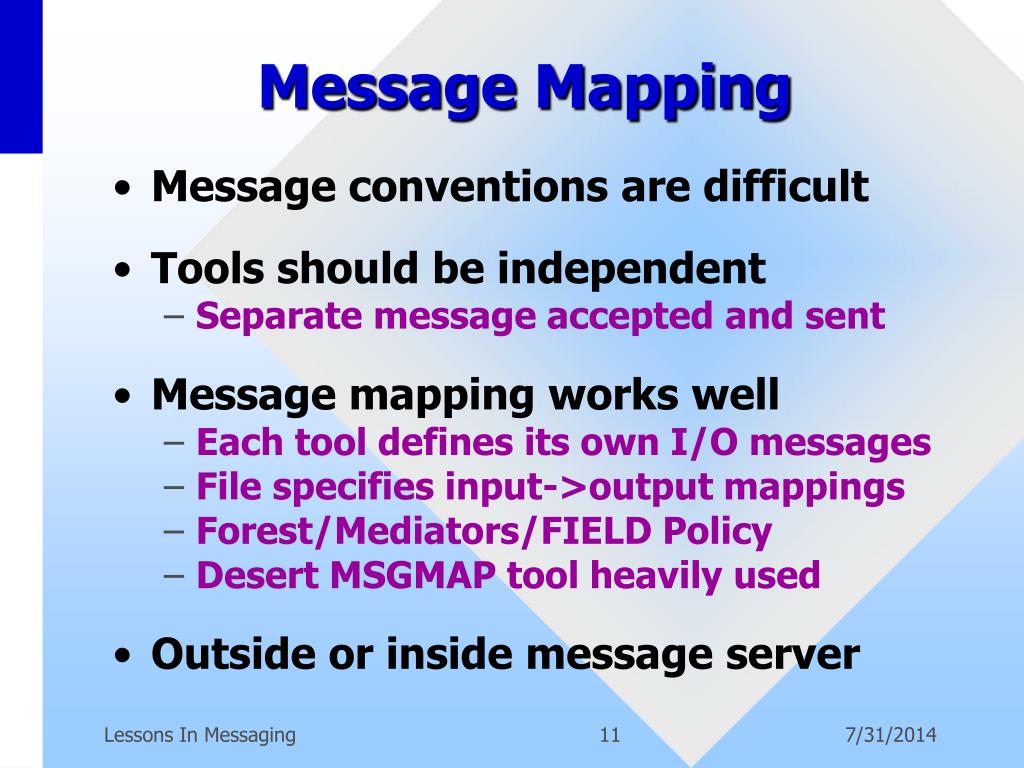 Message Mapping

• Message conventions are difficult

• Tools should be independent
– Separate message accepted and sent

• Message mapping works well
– Each tool defines its own I/O messages
– File specifies input->output mappings
– Forest/Mediators/FIELD Policy
– Desert MSGMAP tool heavily used

• Outside or inside message server

Lessons In Messaging 11 7/31/2014